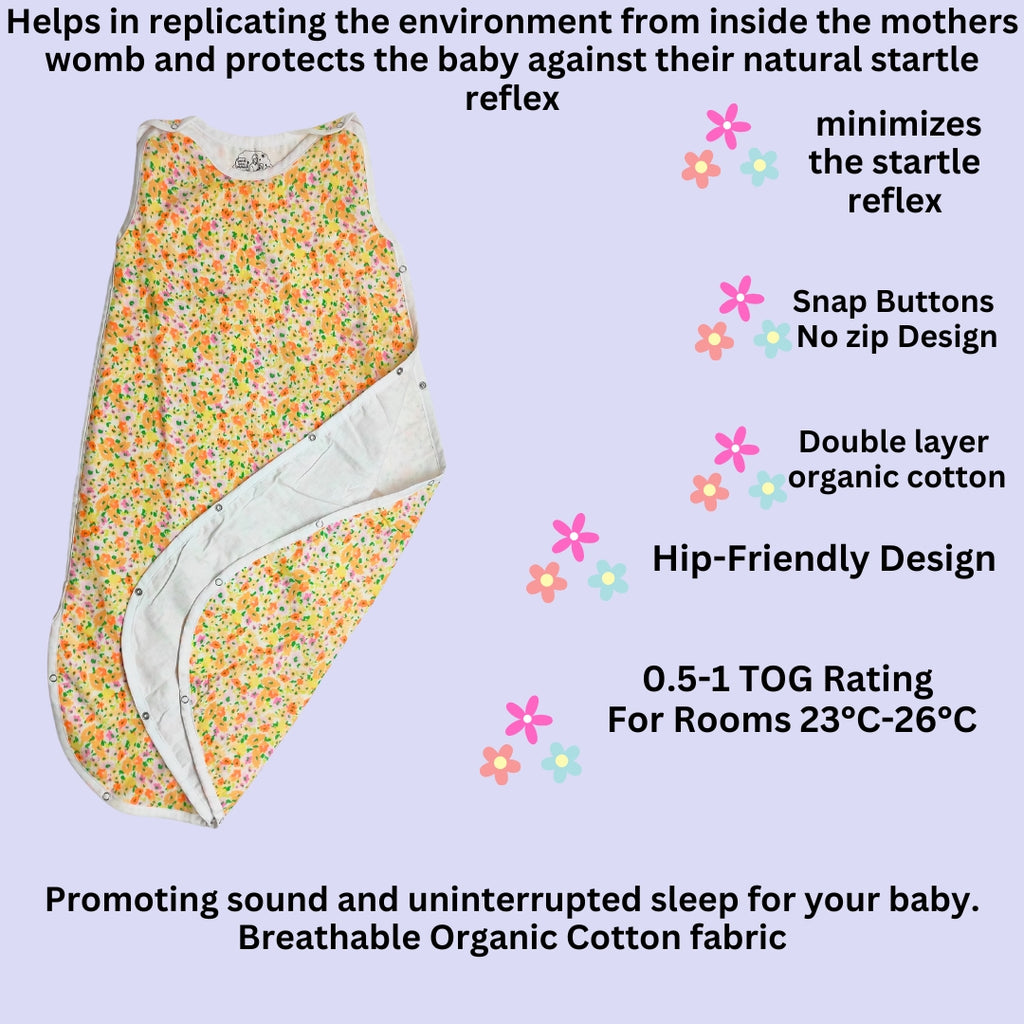 Helps in replicating the environment from inside the mothers womb and protects the baby against their natural startle reflex

minimizes the startle reflex

Snap Buttons No zip Design

Double layer organic cotton

Hip-Friendly Design

0.5-1 TOG Rating For Rooms 23°C-26°C

Promoting sound and uninterrupted sleep for your baby. Breathable Organic Cotton fabric